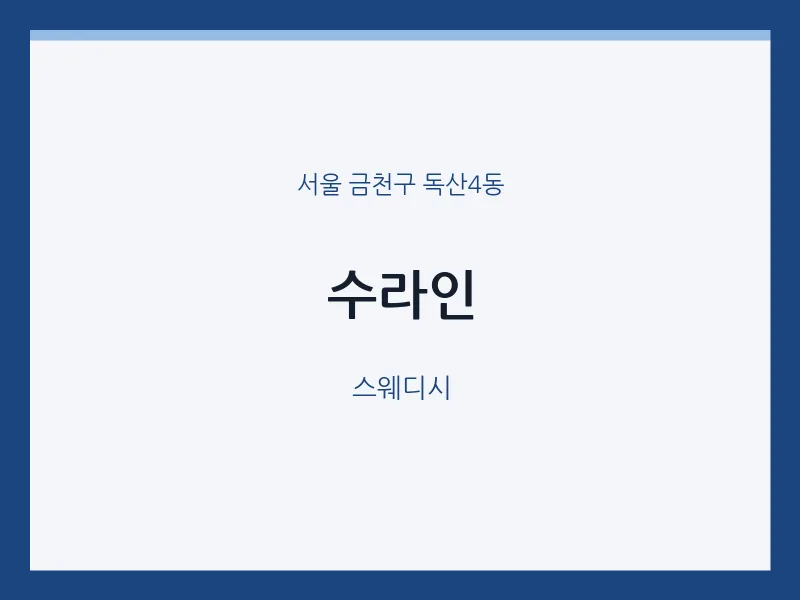 서울 금천구 독산4동

수라인

스웨디시